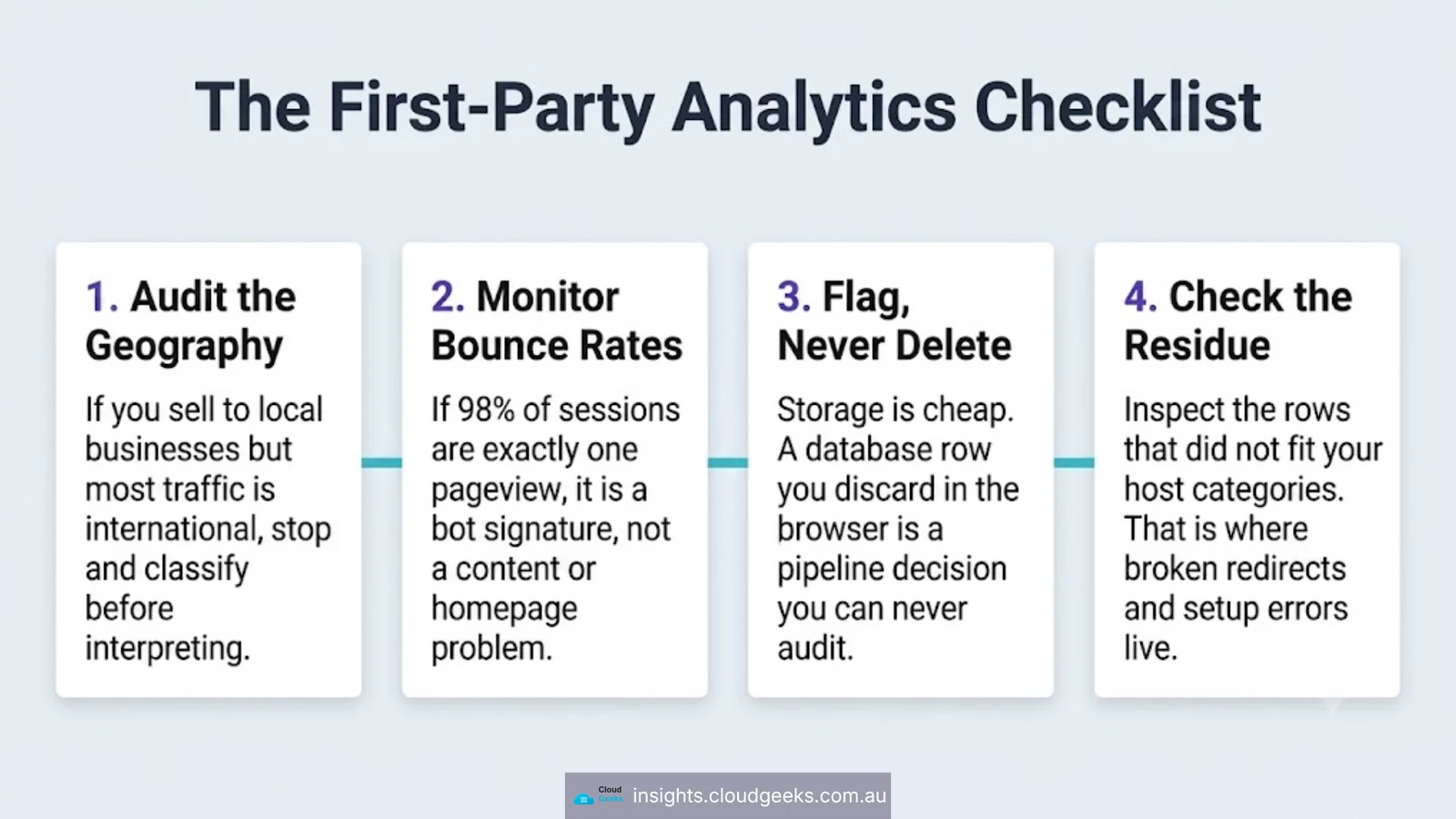 The First-Party Analytics Checklist

1. Audit the Geography

If you sell to local businesses but most traffic is international, stop and classify before interpreting.

2. Monitor Bounce Rates

If 98% of sessions are exactly one pageview, it is a bot signature, not a content or homepage problem.

3. Flag, Never Delete

Storage is cheap. A database row you discard in the browser is a pipeline decision you can never audit.

4. Check the Residue

Inspect the rows that did not fit your host categories. That is where broken redirects and setup errors live.

Cloud Geeks insights.cloudgeeks.com.au